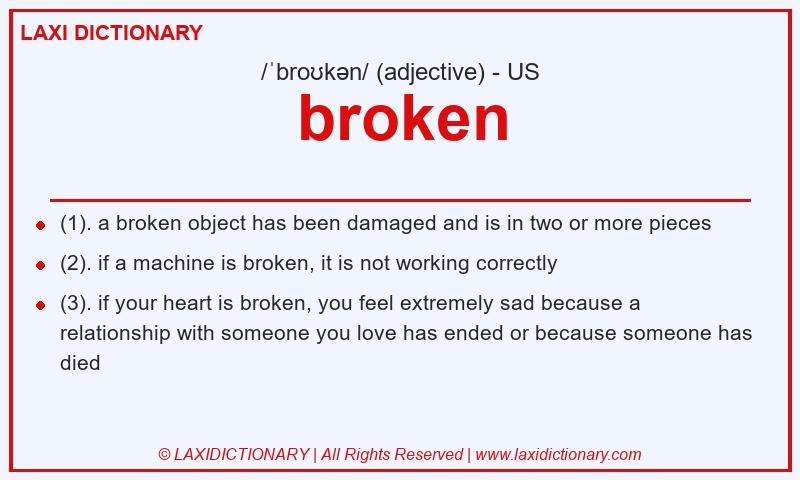 LAXI DICTIONARY

/ˈbroʊkən/ (adjective) - US

broken

- (1). a broken object has been damaged and is in two or more pieces
- (2). if a machine is broken, it is not working correctly
- (3). if your heart is broken, you feel extremely sad because a relationship with someone you love has ended or because someone has died

© LAXIDICTIONARY | All Rights Reserved | www.laxidictionary.com